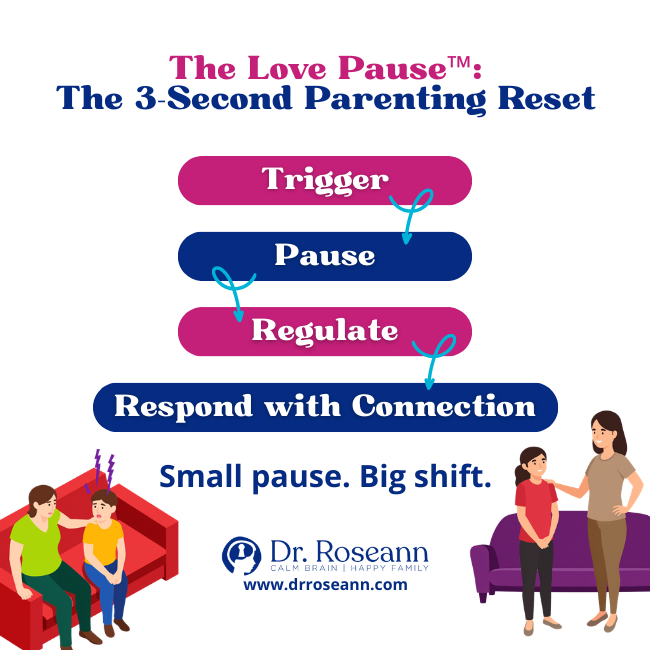 The Love Pause™:
The 3-Second Parenting Reset

Trigger

Pause

Regulate

Respond with Connection

Small pause. Big shift.

Dr. Roseann
CALM BRAIN | HAPPY FAMILY
www.drroseann.com